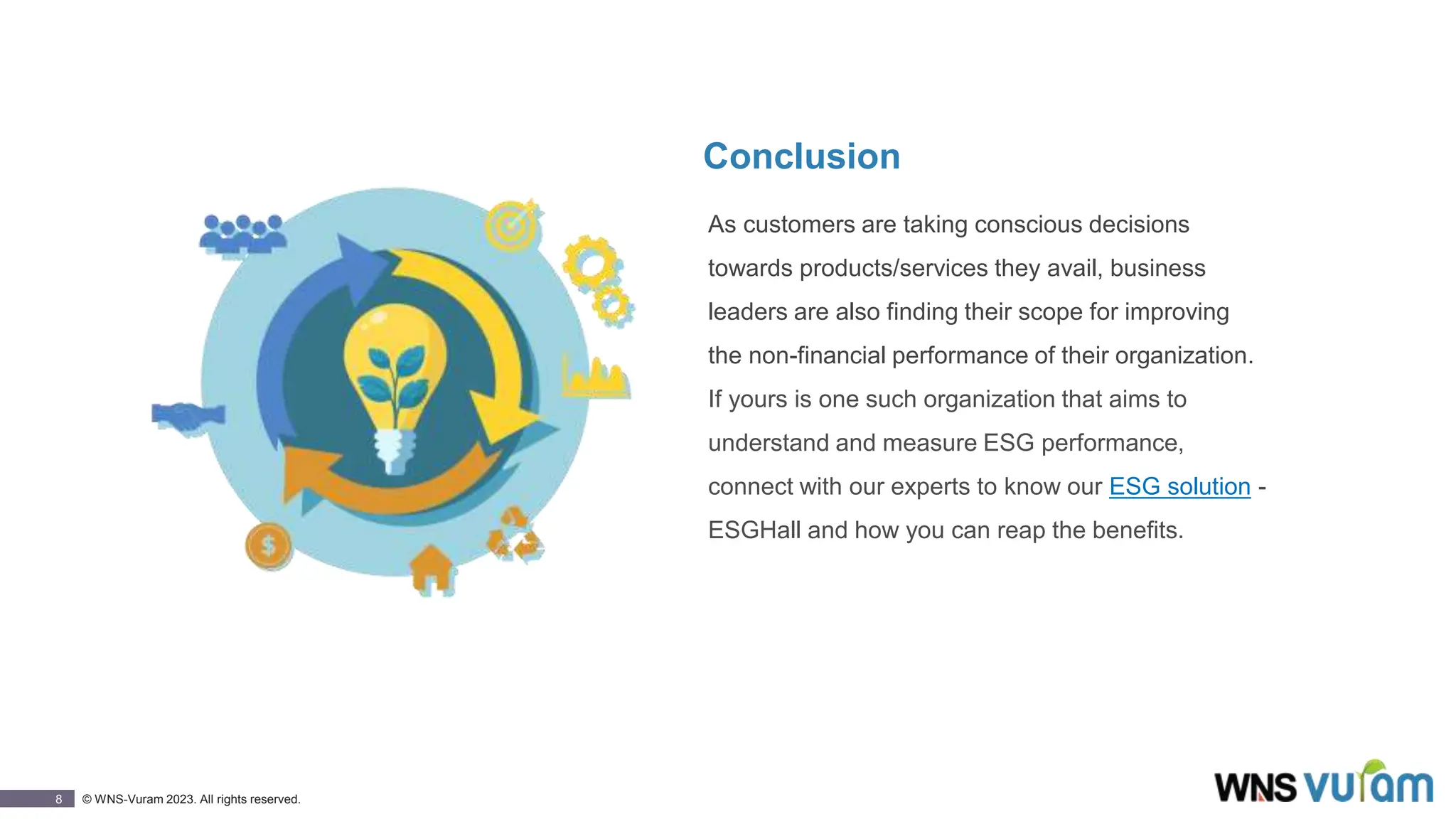 Conclusion

As customers are taking conscious decisions towards products/services they avail, business leaders are also finding their scope for improving the non-financial performance of their organization. If yours is one such organization that aims to understand and measure ESG performance, connect with our experts to know our ESG solution - ESGHall and how you can reap the benefits.

8 © WNS-Vuram 2023. All rights reserved.

WNS vuram